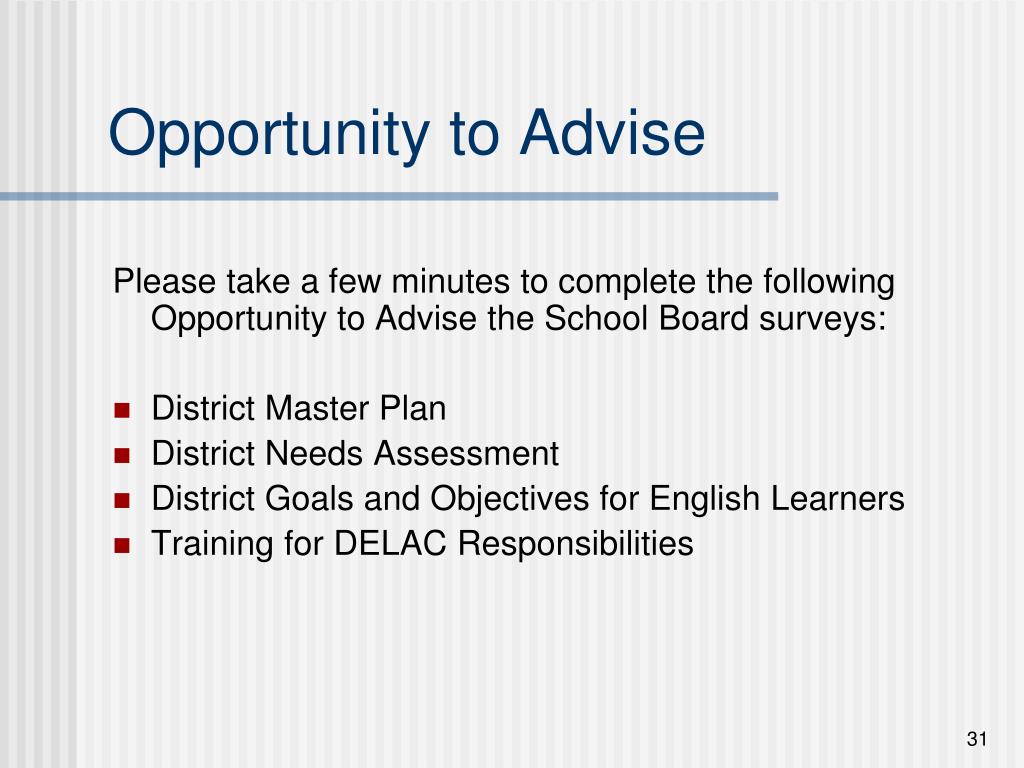 Opportunity to Advise

Please take a few minutes to complete the following Opportunity to Advise the School Board surveys:

- District Master Plan
- District Needs Assessment
- District Goals and Objectives for English Learners
- Training for DELAC Responsibilities

31